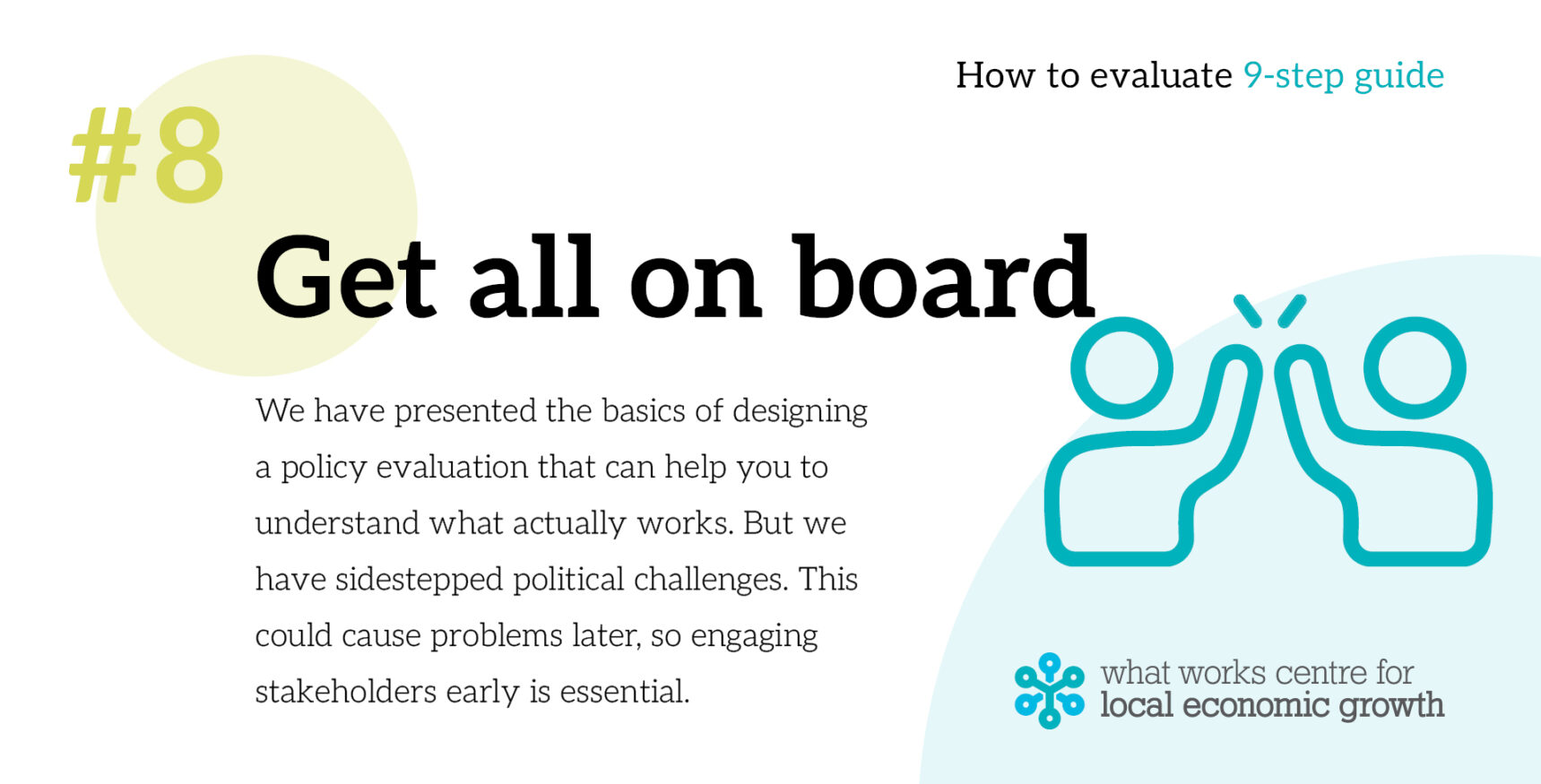 How to evaluate 9-step guide

#8

Get all on board

We have presented the basics of designing a policy evaluation that can help you to understand what actually works. But we have sidestepped political challenges. This could cause problems later, so engaging stakeholders early is essential.

what works centre for local economic growth